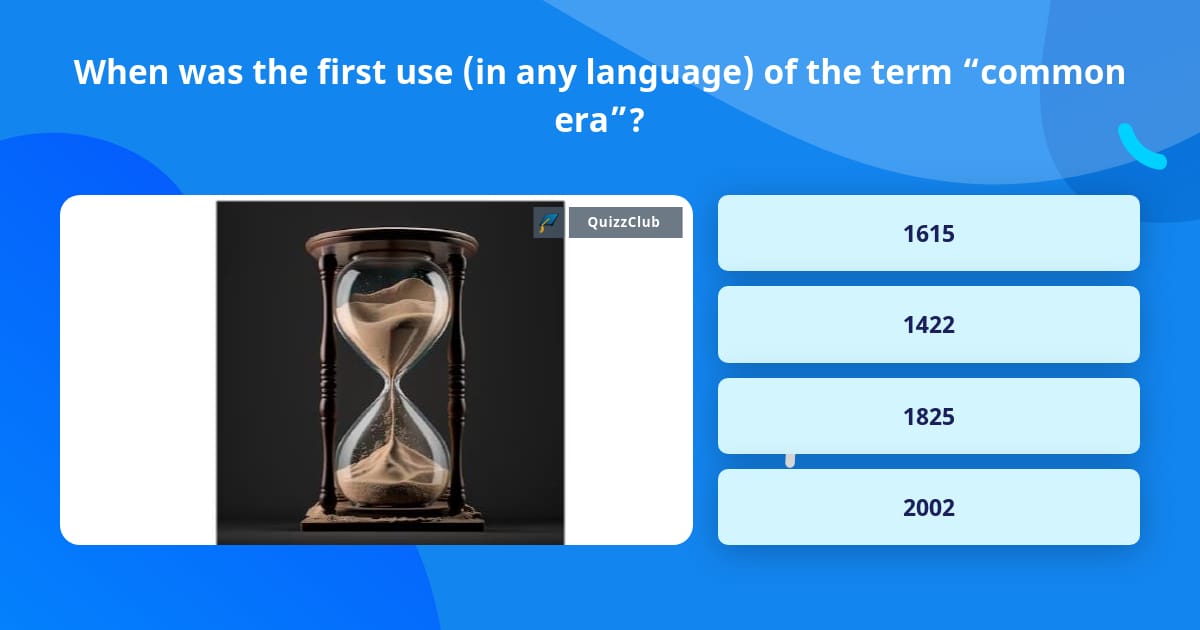 When was the first use (in any language) of the term “common era”?

QuizzClub

1615

1422

1825

2002